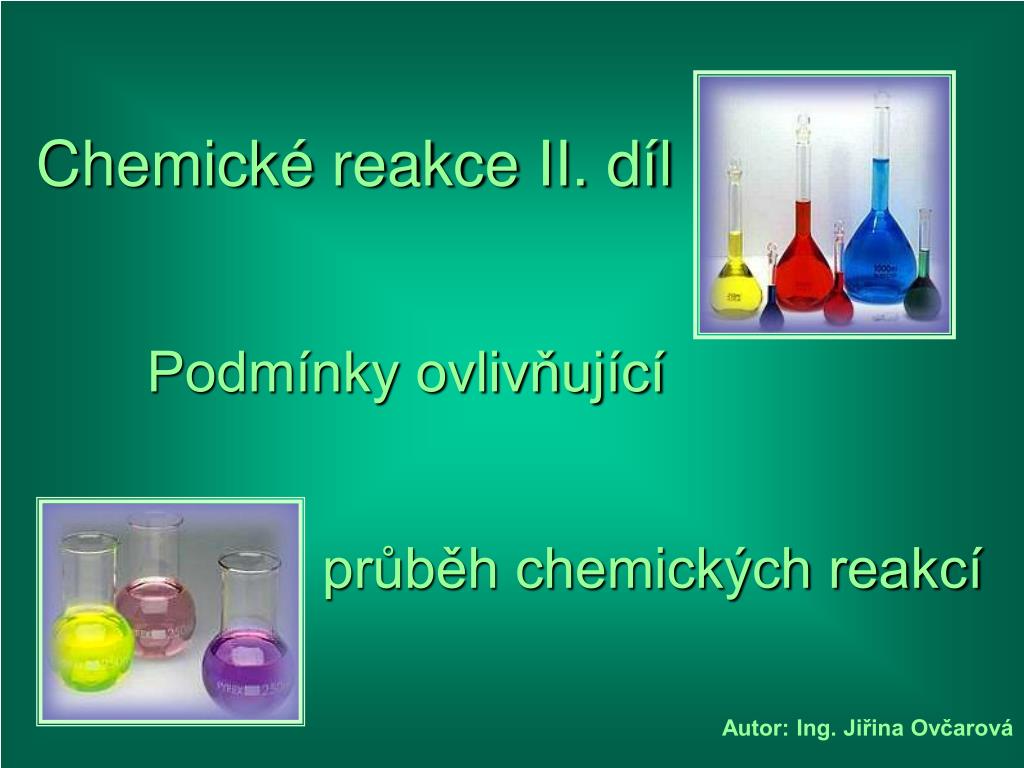 Chemické reakce II. díl

Podmínky ovlivňující

průběh chemických reakcí

Autor: Ing. Jiřina Ovčarová